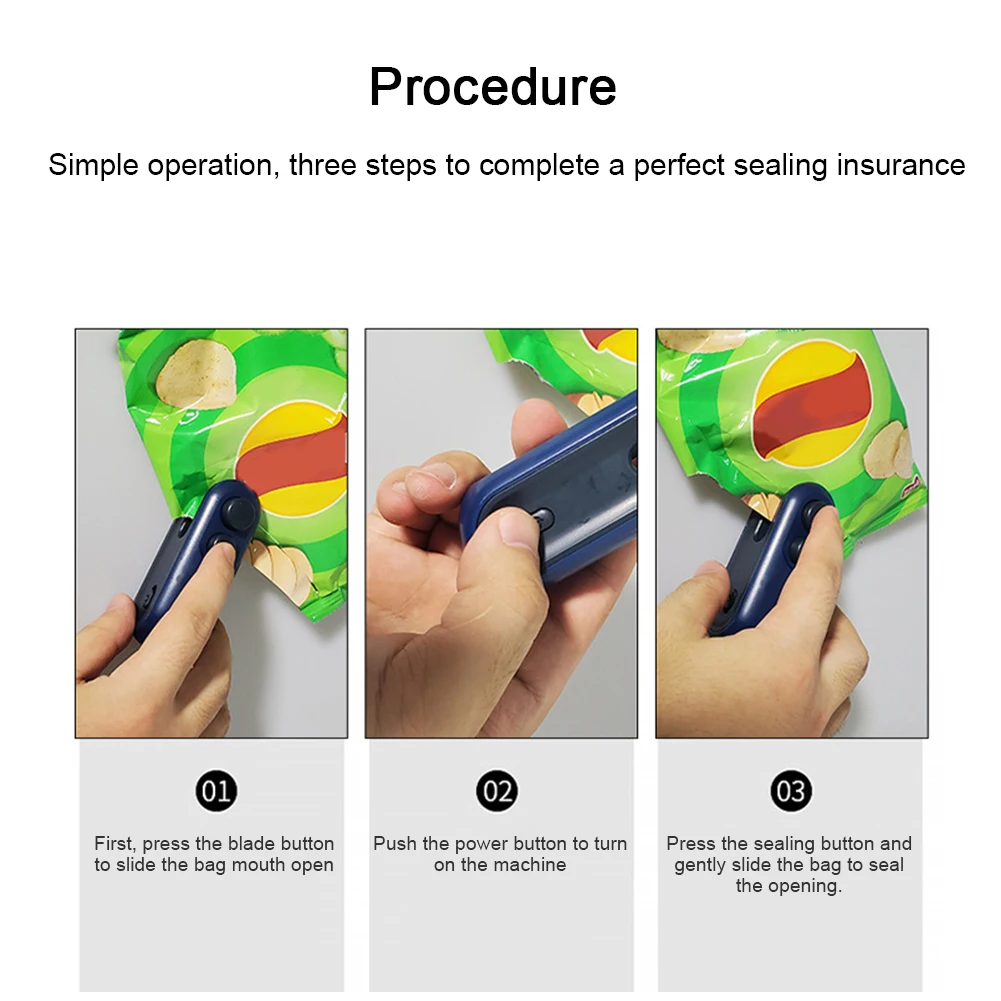 Procedure

Simple operation, three steps to complete a perfect sealing insurance

01

First, press the blade button to slide the bag mouth open

02

Push the power button to turn on the machine

03

Press the sealing button and gently slide the bag to seal the opening.